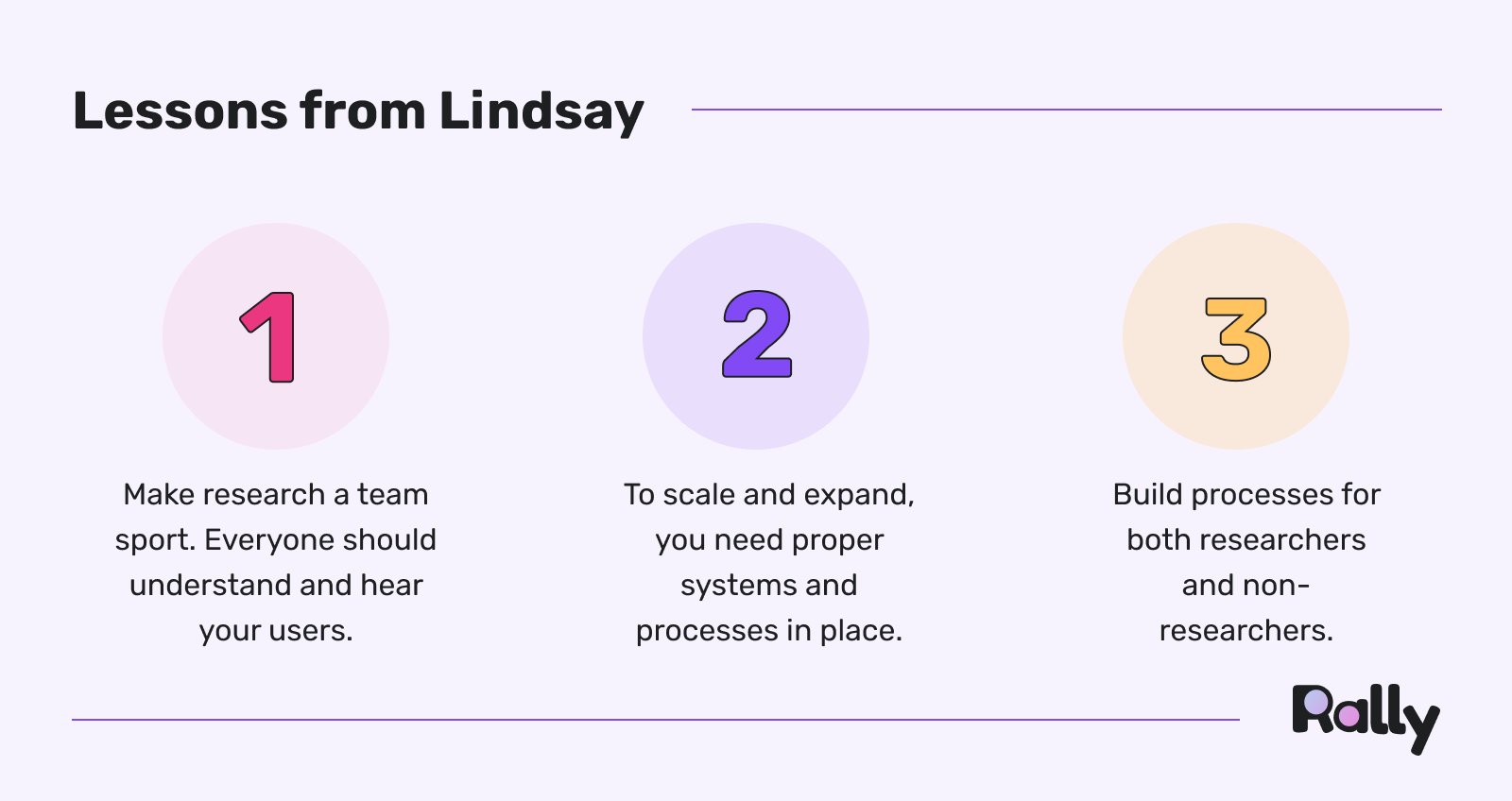 Lessons from Lindsay

1

Make research a team sport. Everyone should understand and hear your users.

2

To scale and expand, you need proper systems and processes in place.

3

Build processes for both researchers and non-researchers.

Rally